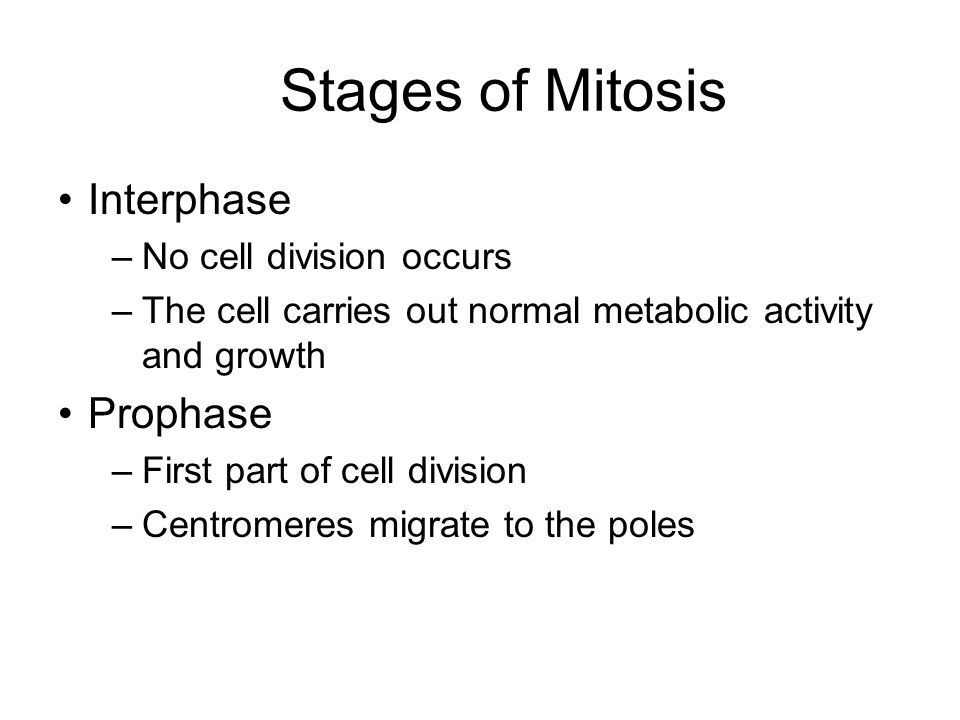 Stages of Mitosis

• Interphase
– No cell division occurs
– The cell carries out normal metabolic activity and growth

• Prophase
– First part of cell division
– Centromeres migrate to the poles